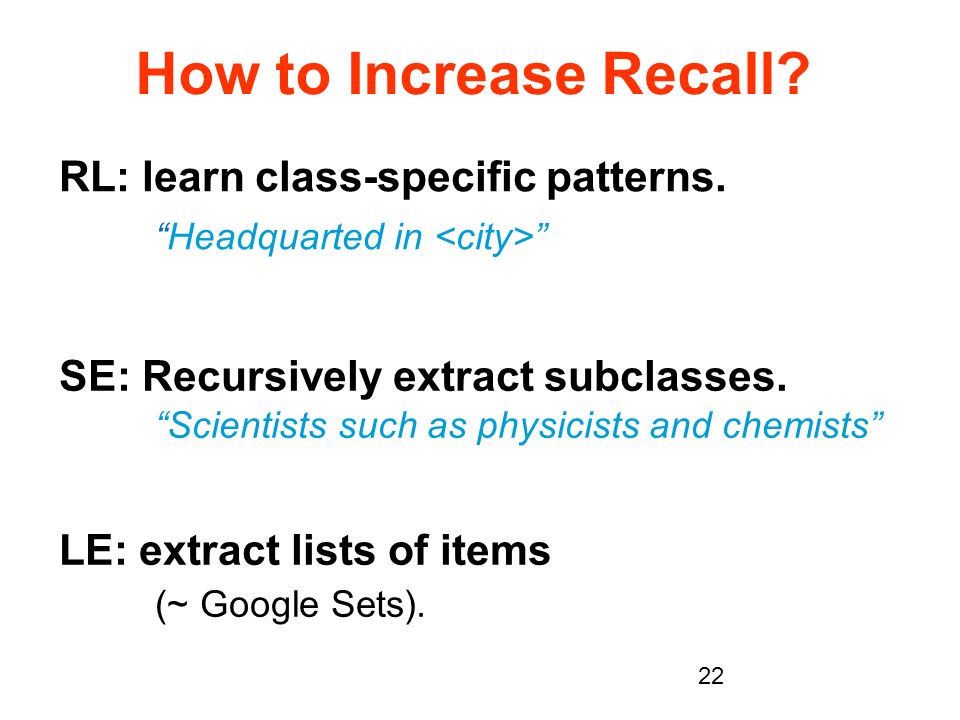 How to Increase Recall?

RL: learn class-specific patterns.

“Headquarted in <city>”

SE: Recursively extract subclasses.

“Scientists such as physicists and chemists”

LE: extract lists of items

(~ Google Sets).

22